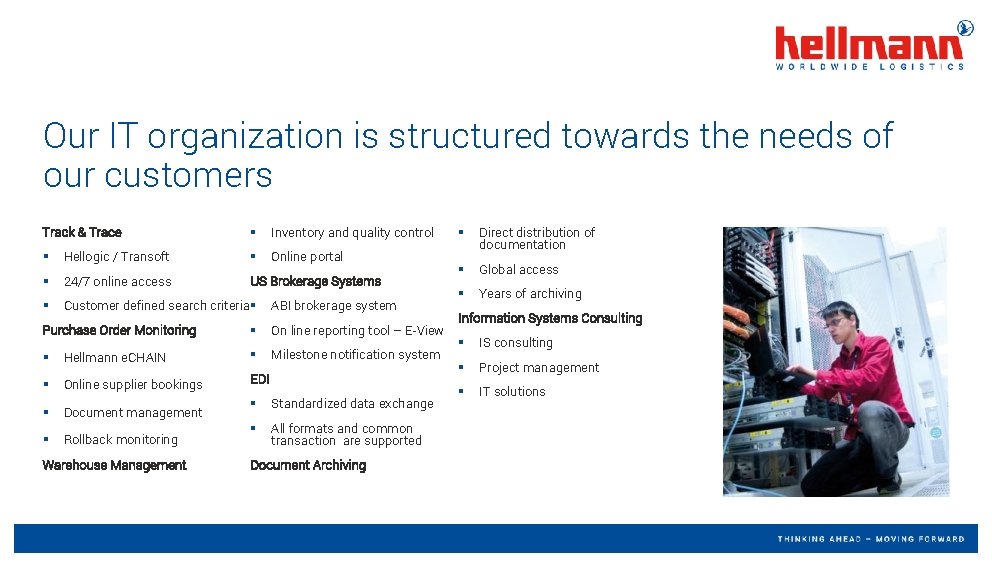 hellmann
WORLDWIDE LOGISTICS

Our IT organization is structured towards the needs of our customers

Track & Trace
▪ Hellogic / Transoft
▪ 24/7 online access
▪ Customer defined search criteria
Purchase Order Monitoring
▪ Hellmann eCHAIN
▪ Online supplier bookings
▪ Document management
▪ Rollback monitoring
Warehouse Management

▪ Inventory and quality control
▪ Online portal
US Brokerage Systems
▪ ABI brokerage system
▪ On line reporting tool – E-View
▪ Milestone notification system
EDI
▪ Standardized data exchange
▪ All formats and common transaction are supported
Document Archiving

▪ Direct distribution of documentation
▪ Global access
▪ Years of archiving
Information Systems Consulting
▪ IS consulting
▪ Project management
▪ IT solutions

THINKING AHEAD – MOVING FORWARD